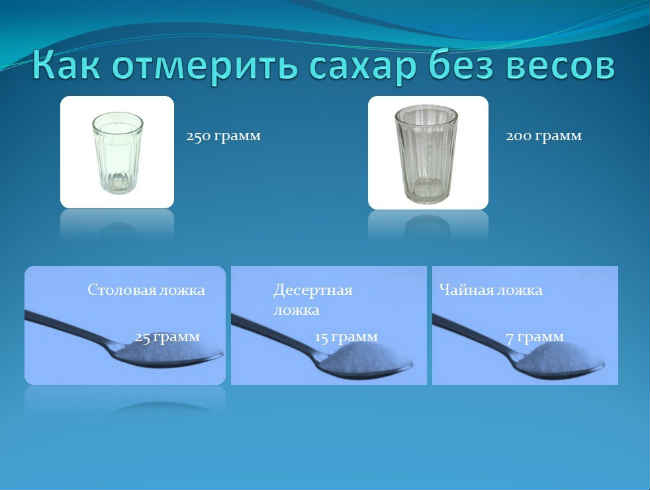 Как отмерить сахар без весов

250 грамм

200 грамм

Столовая ложка

25 грамм

Десертная ложка

15 грамм

Чайная ложка

7 грамм